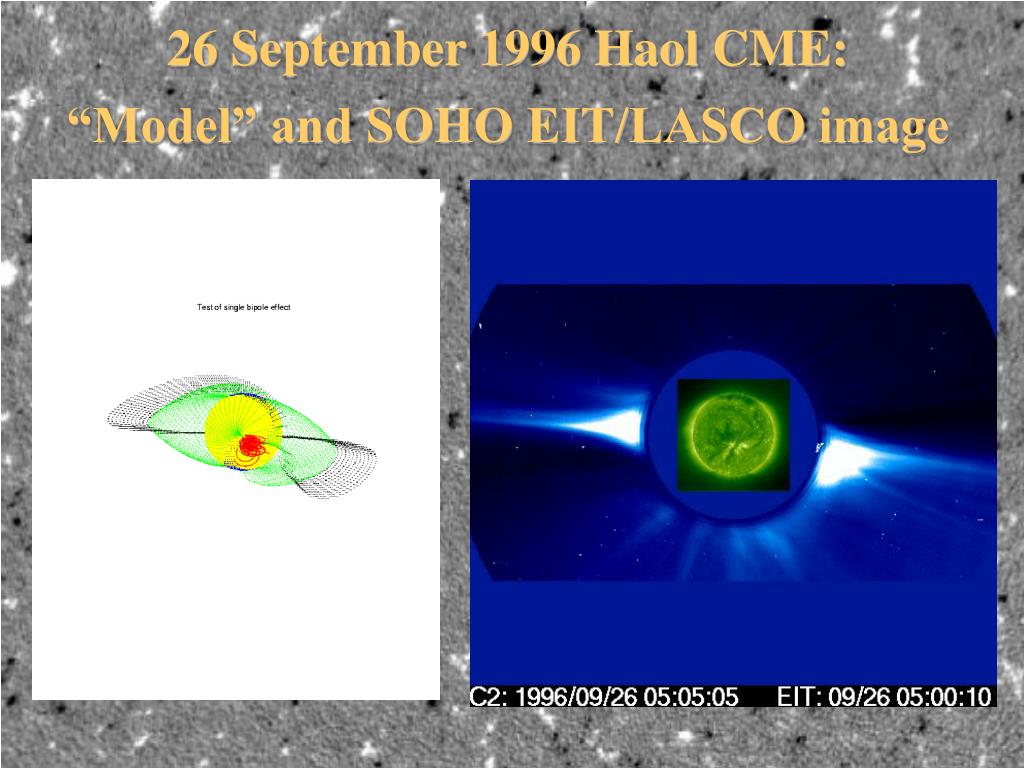 26 September 1996 Haol CME:
“Model” and SOHO EIT/LASCO image

Test of single bipole effect

C2: 1996/09/26 05:05:05 EIT: 09/26 05:00:10